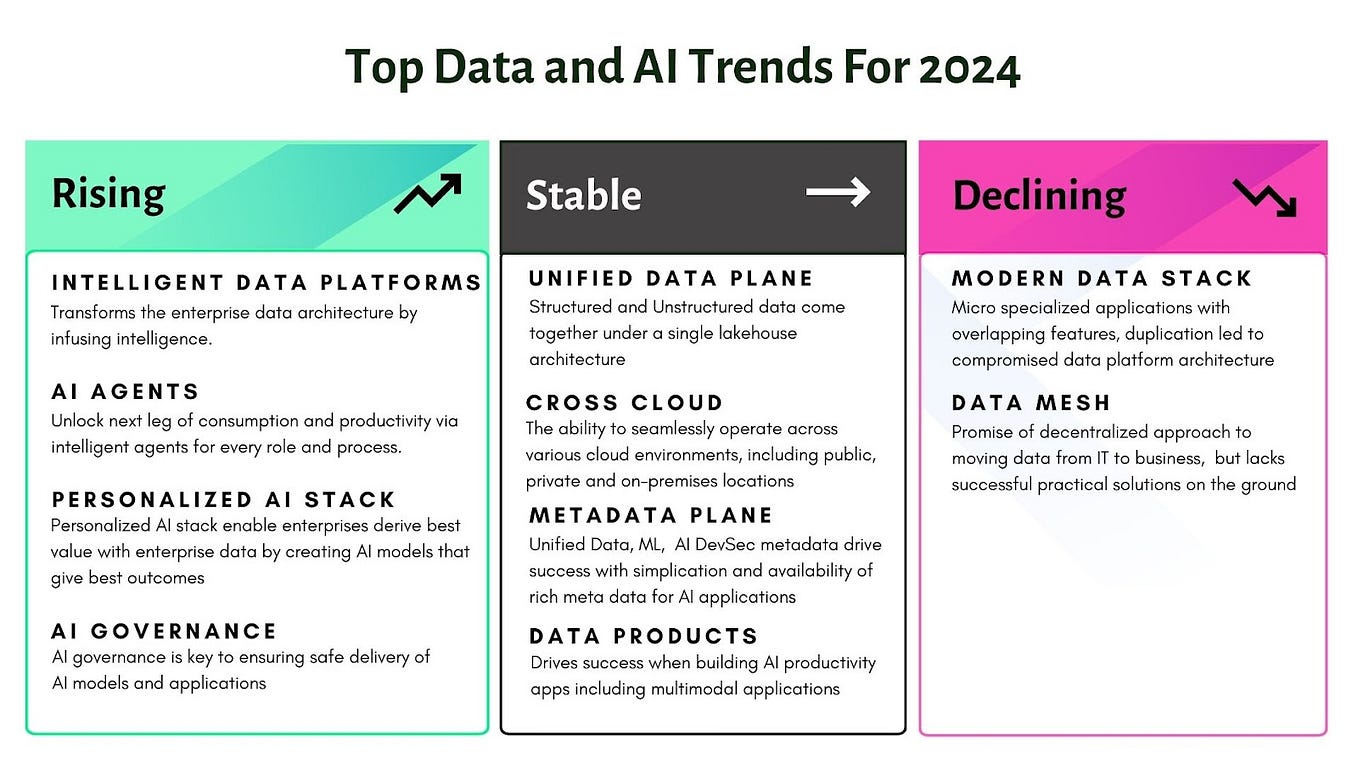 Top Data and AI Trends For 2024

Rising

INTELLIGENT DATA PLATFORMS
Transforms the enterprise data architecture by infusing intelligence.

AI AGENTS
Unlock next leg of consumption and productivity via intelligent agents for every role and process.

PERSONALIZED AI STACK
Personalized AI stack enable enterprises derive best value with enterprise data by creating AI models that give best outcomes

AI GOVERNANCE
AI governance is key to ensuring safe delivery of AI models and applications

Stable

UNIFIED DATA PLANE
Structured and Unstructured data come together under a single lakehouse architecture

CROSS CLOUD
The ability to seamlessly operate across various cloud environments, including public, private and on-premises locations

METADATA PLANE
Unified Data, ML, AI DevSec metadata drive success with simplication and availability of rich meta data for AI applications

DATA PRODUCTS
Drives success when building AI productivity apps including multimodal applications

Declining

MODERN DATA STACK
Micro specialized applications with overlapping features, duplication led to compromised data platform architecture

DATA MESH
Promise of decentralized approach to moving data from IT to business, but lacks successful practical solutions on the ground